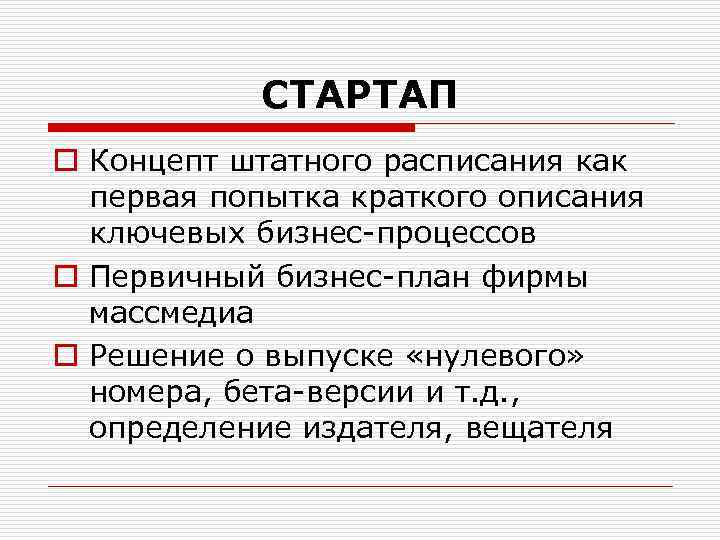 СТАРТАП

Концепт штатного расписания как первая попытка краткого описания ключевых бизнес-процессов

Первичный бизнес-план фирмы массмедиа

Решение о выпуске «нулевого» номера, бета-версии и т.д., определение издателя, вещателя